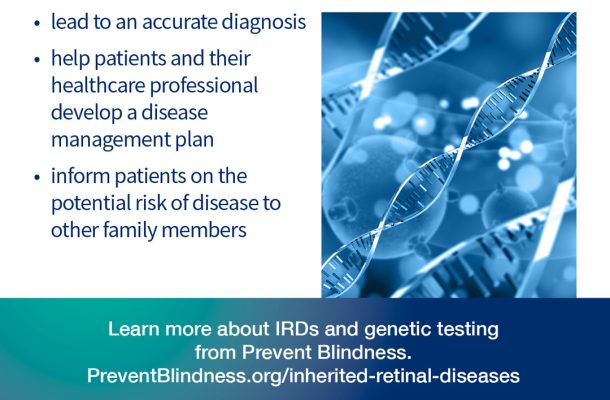 • lead to an accurate diagnosis
• help patients and their healthcare professional develop a disease management plan
• inform patients on the potential risk of disease to other family members

Learn more about IRDs and genetic testing from Prevent Blindness.
PreventBlindness.org/inherited-retinal-diseases